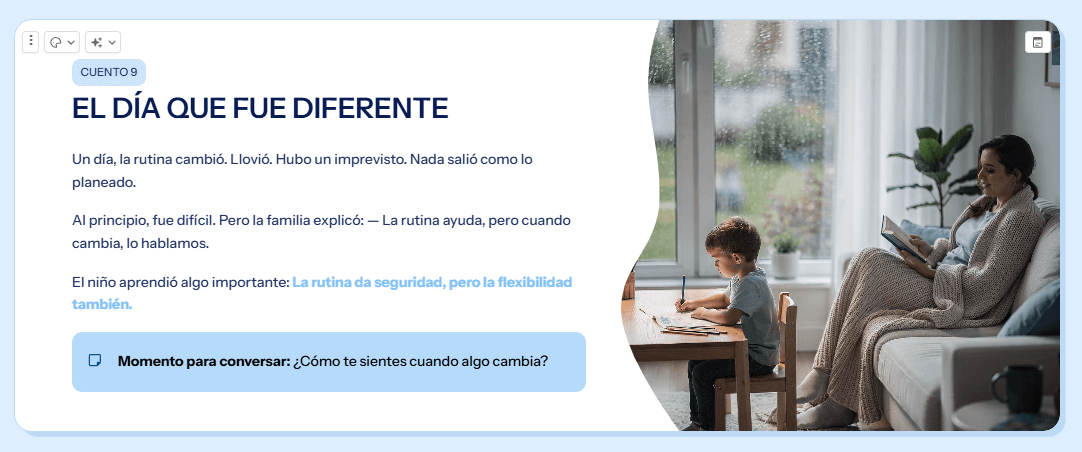 CUENTO 9

EL DÍA QUE FUE DIFERENTE

Un día, la rutina cambió. Llovió. Hubo un imprevisto. Nada salió como lo planeado.

Al principio, fue difícil. Pero la familia explicó: — La rutina ayuda, pero cuando cambia, lo hablamos.

El niño aprendió algo importante: La rutina da seguridad, pero la flexibilidad también.

Momento para conversar: ¿Cómo te sientes cuando algo cambia?